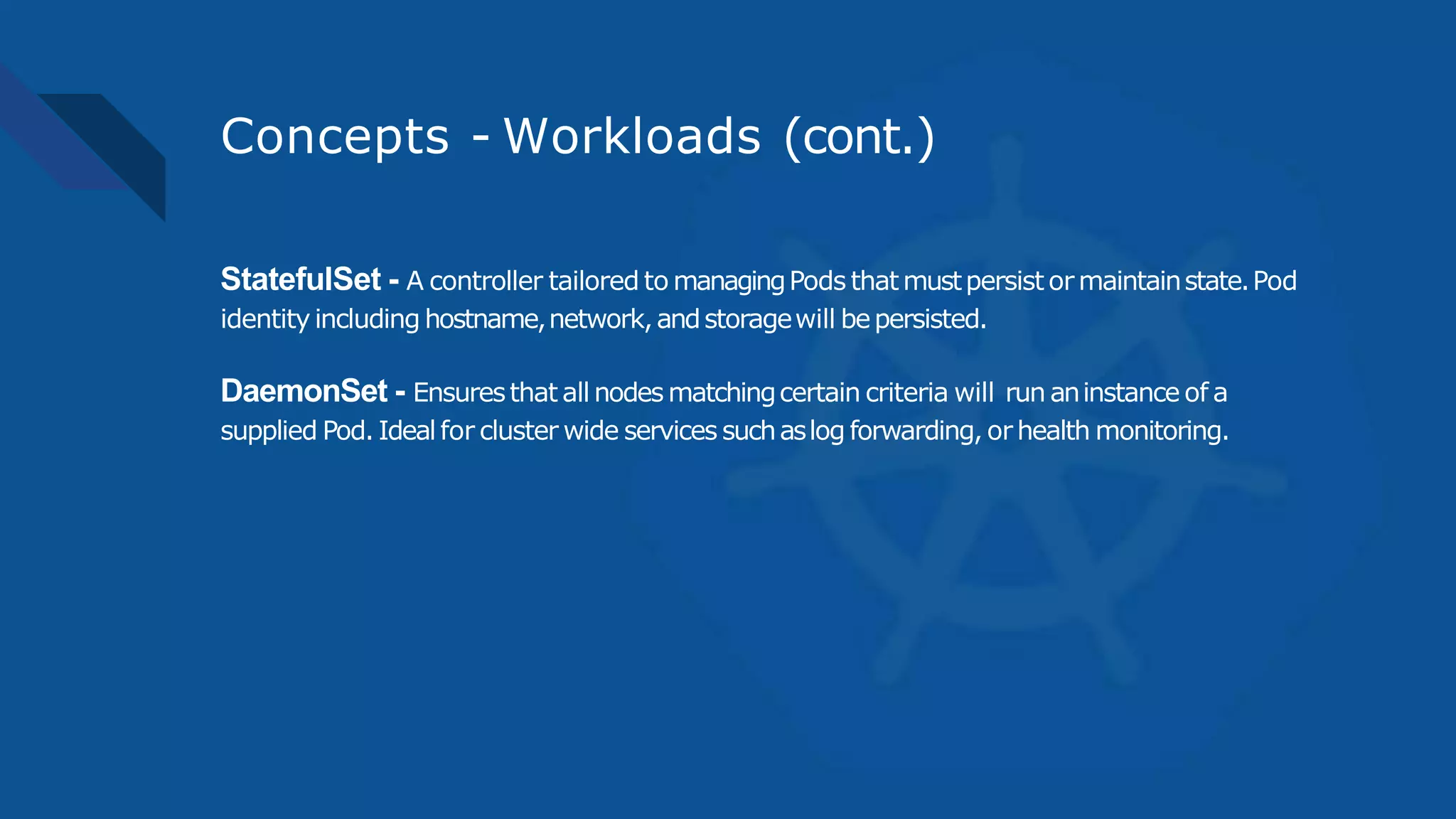 Concepts - Workloads (cont.)

StatefulSet - A controller tailored to managing Pods that must persist or maintain state. Pod identity including hostname, network, and storage will be persisted.

DaemonSet - Ensures that all nodes matching certain criteria will run an instance of a supplied Pod. Ideal for cluster wide services such as log forwarding, or health monitoring.